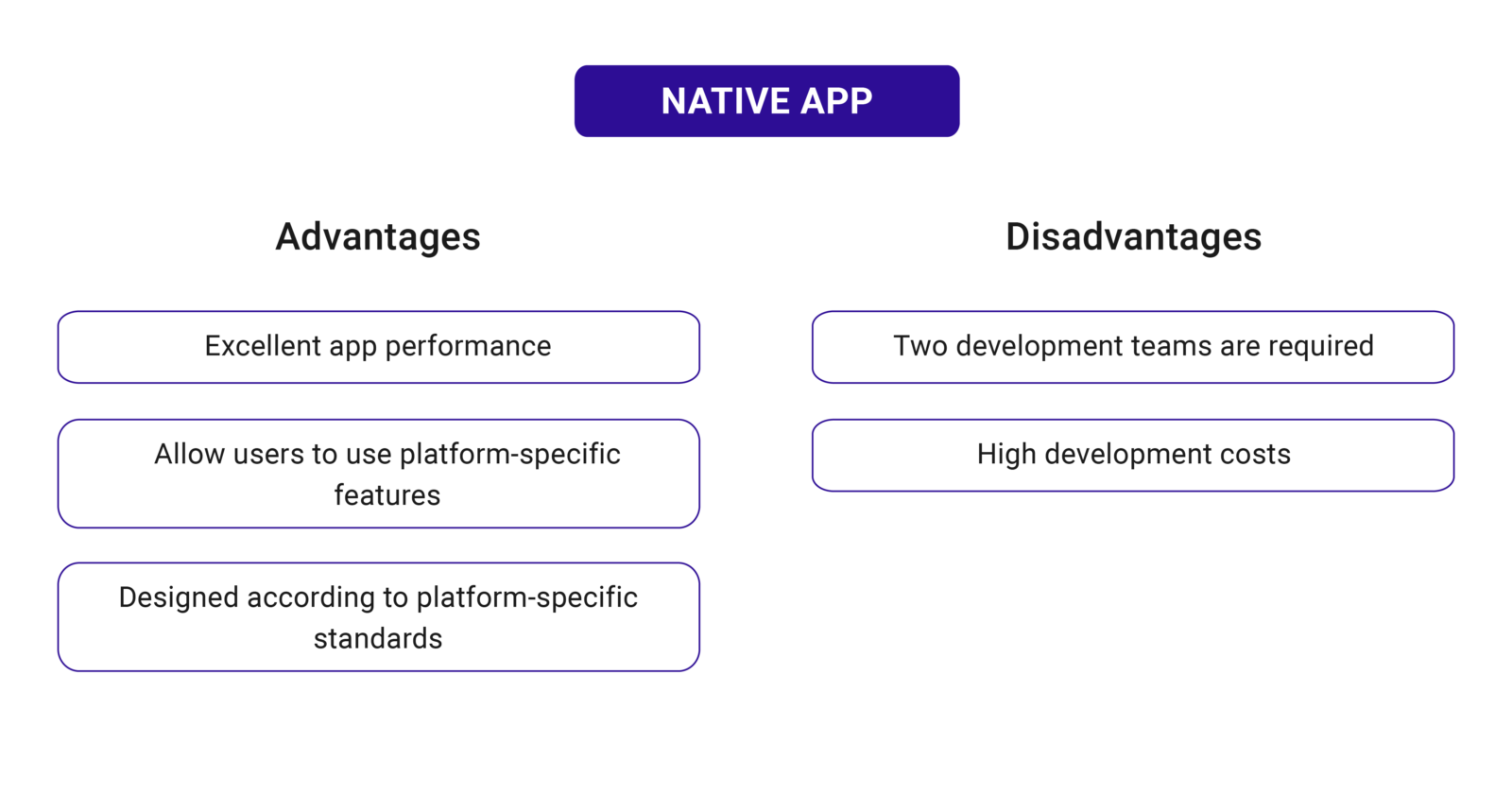 NATIVE APP

Advantages

Excellent app performance

Allow users to use platform-specific features

Designed according to platform-specific standards

Disadvantages

Two development teams are required

High development costs